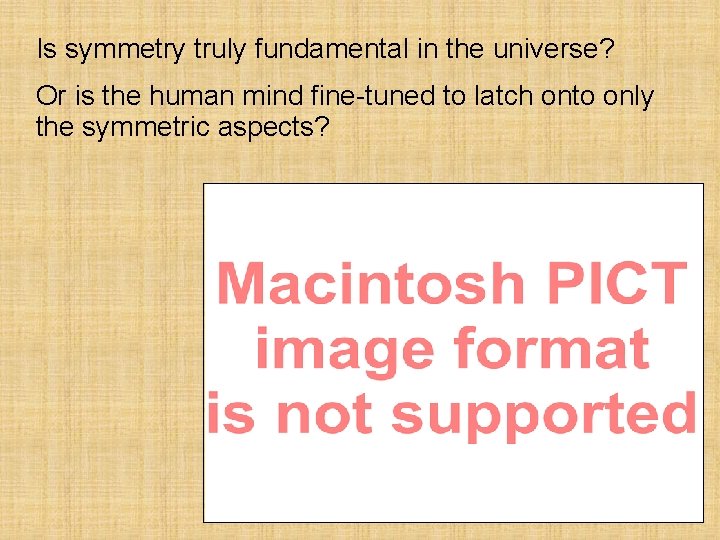 Is symmetry truly fundamental in the universe?

Or is the human mind fine-tuned to latch onto only the symmetric aspects?

Macintosh PICT
image format
is not supported